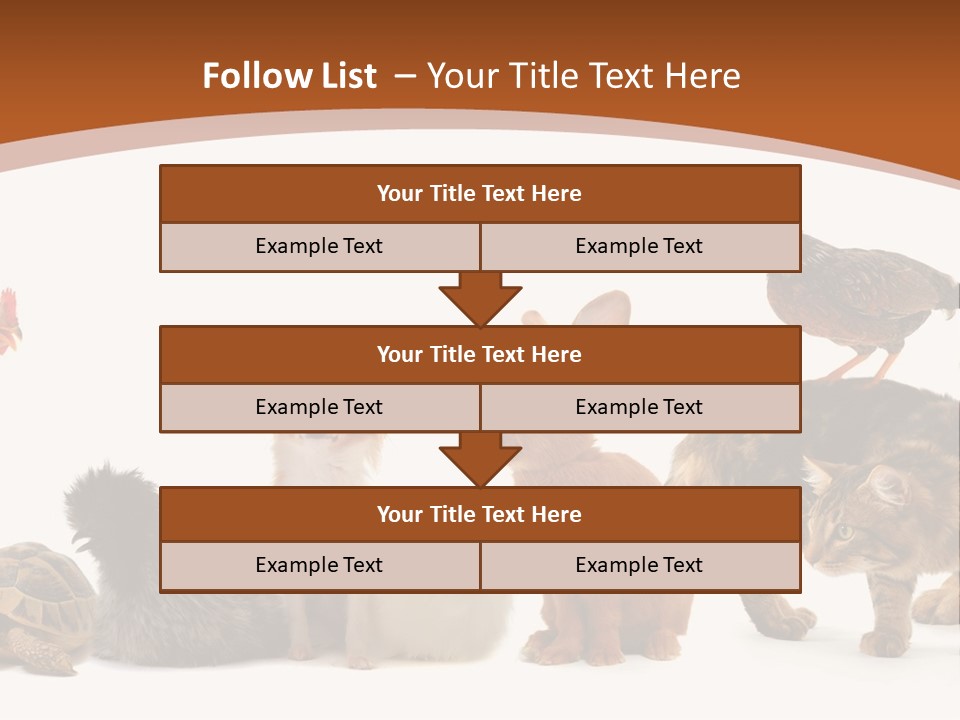 Follow List – Your Title Text Here

| Your Title Text Here | |
|---|---|
| Example Text | Example Text |

| Your Title Text Here | |
|---|---|
| Example Text | Example Text |

| Your Title Text Here | |
|---|---|
| Example Text | Example Text |